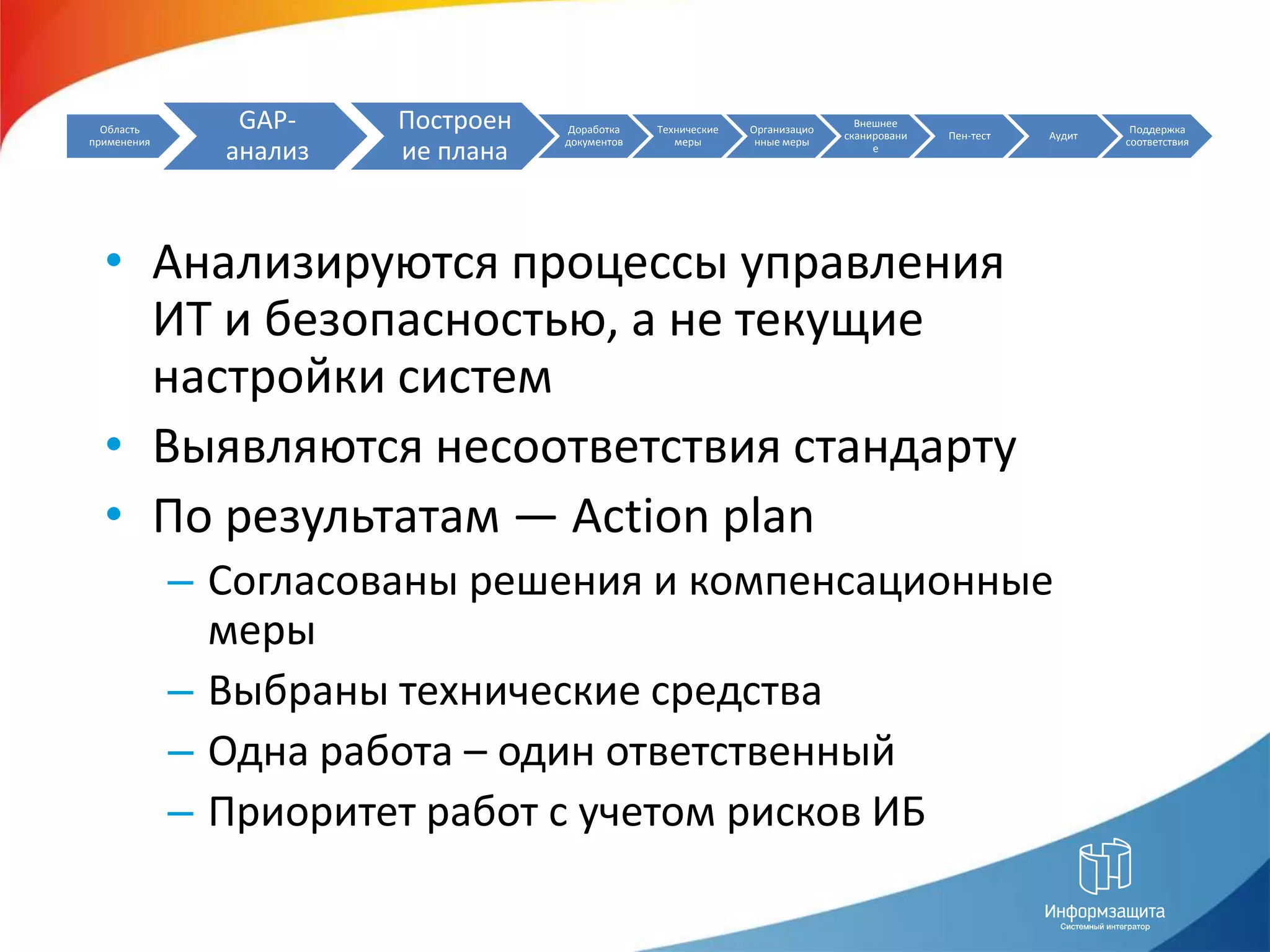 Область применения

GAP-анализ

Построение плана

Доработка документов

Технические меры

Организационные меры

Внешнее сканирование

Пен-тест

Аудит

Поддержка соответствия

• Анализируются процессы управления ИТ и безопасностью, а не текущие настройки систем

• Выявляются несоответствия стандарту

• По результатам — Action plan

– Согласованы решения и компенсационные меры

– Выбраны технические средства

– Одна работа – один ответственный

– Приоритет работ с учетом рисков ИБ

Информзащита
Системный интегратор